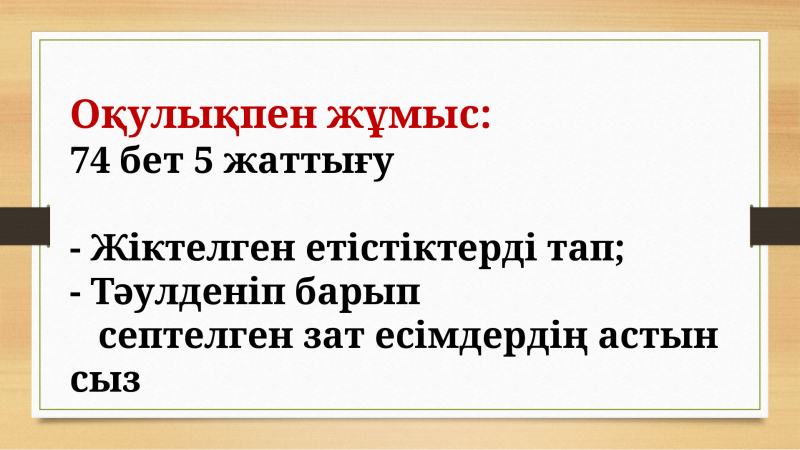 Оқулықпен жұмыс:
74 бет 5 жаттығу

- Жіктелген етістіктерді тап;
- Тәулденіп барып септелген зат есімдердің астын сыз